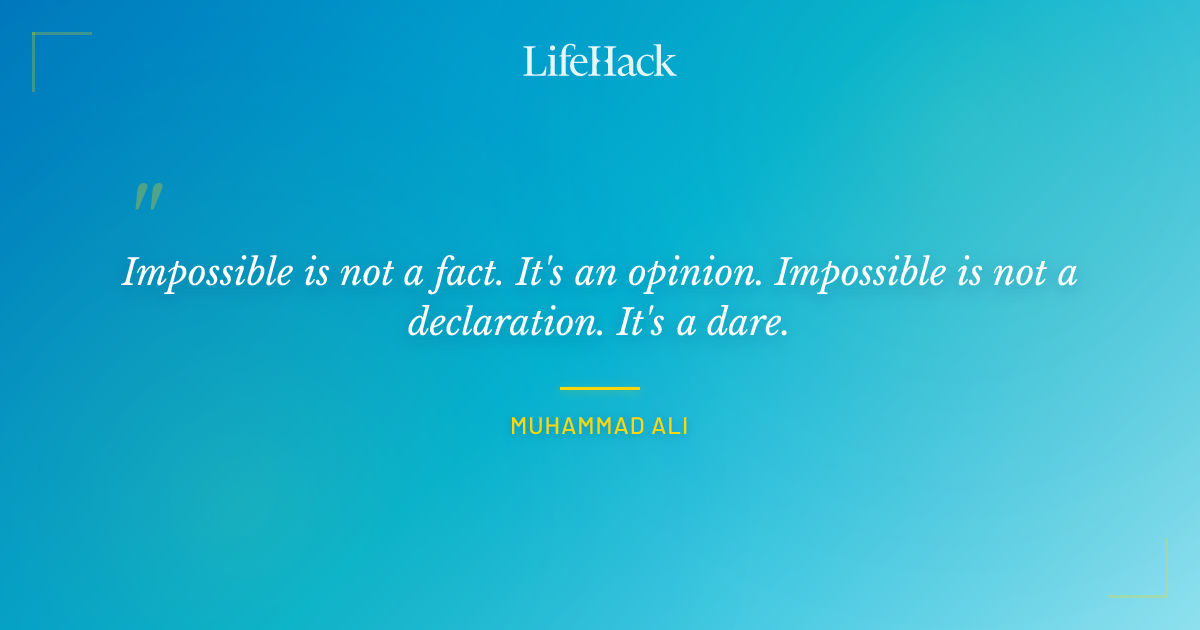 LifeHack

"

Impossible is not a fact. It's an opinion. Impossible is not a declaration. It's a dare.

MUHAMMAD ALI